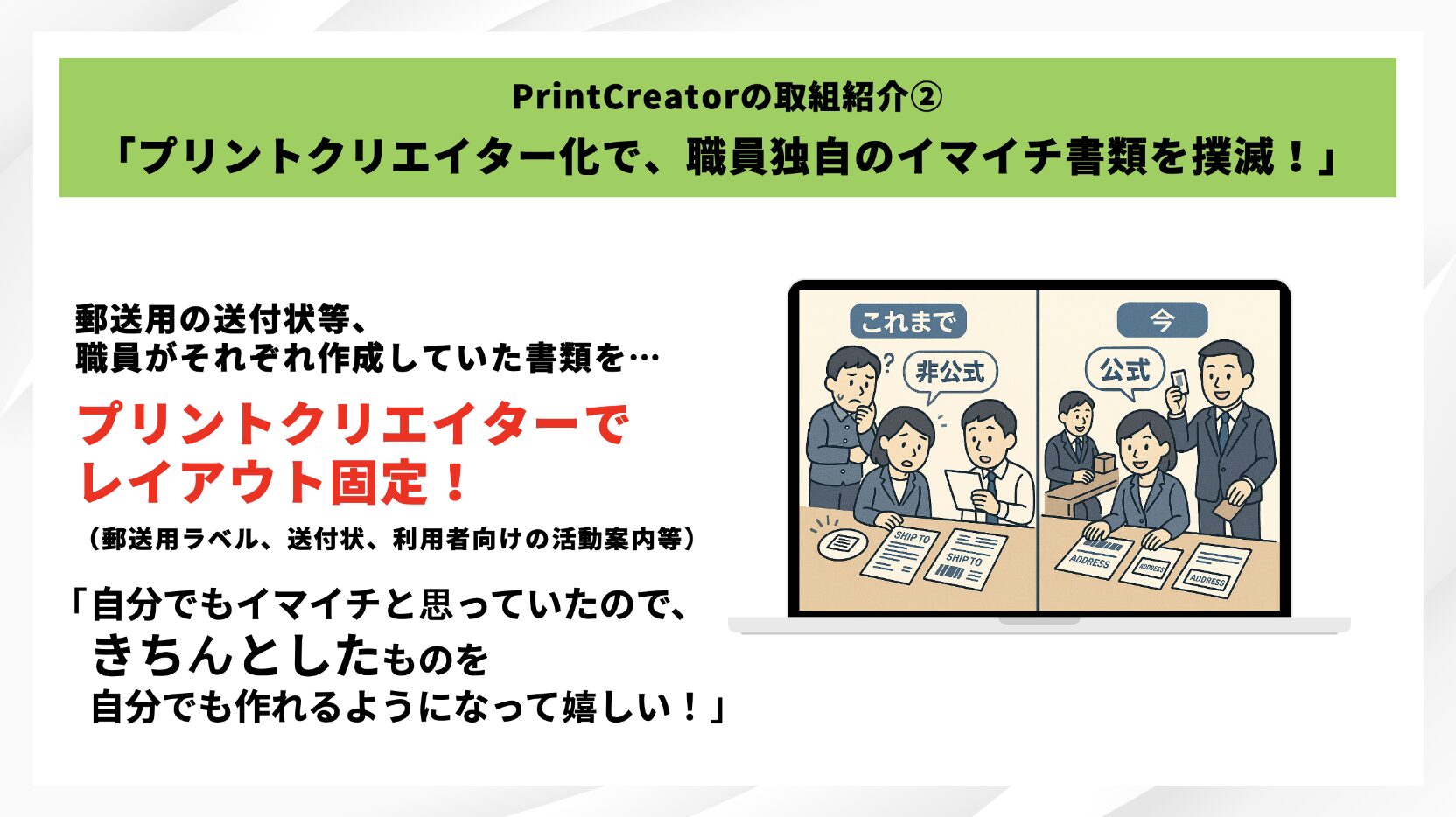 PrintCreatorの取組紹介②
「プリントクリエイター化で、職員独自のイマイチ書類を撲滅！」

郵送用の送付状等、
職員がそれぞれ作成していた書類を…

プリントクリエイターで
レイアウト固定！

（郵送用ラベル、送付状、利用者向けの活動案内等）

「自分でもイマイチと思っていたので、
きちんとしたものを
自分でも作れるようになって嬉しい！」

これまで
?
非公式
SHIP TO
SHIP TO

今
公式
ADDRESS
ADDRESS
ADDRESS